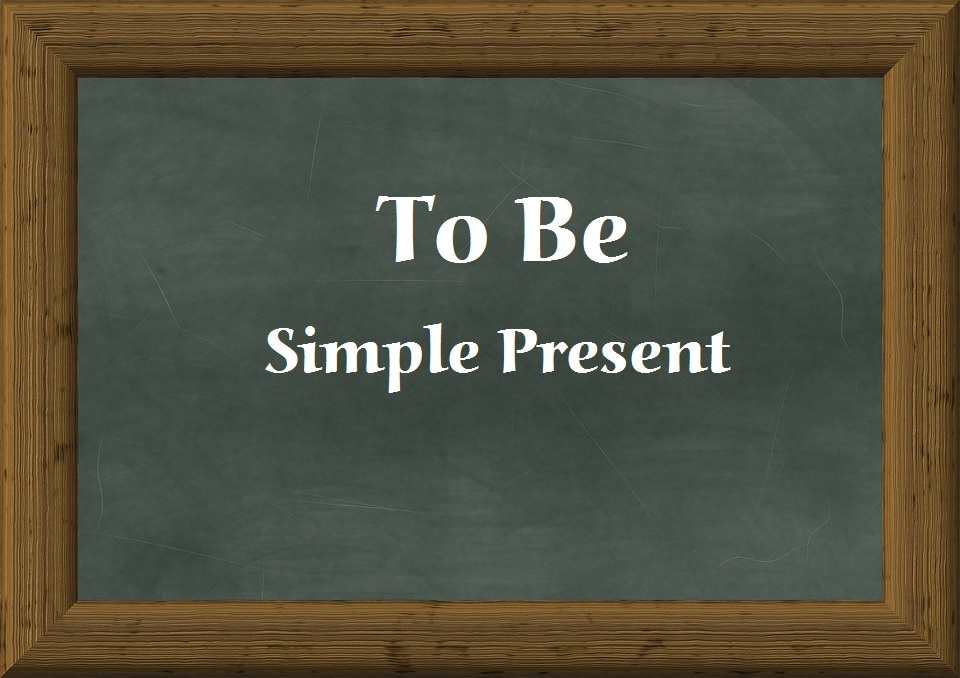 To Be
Simple Present